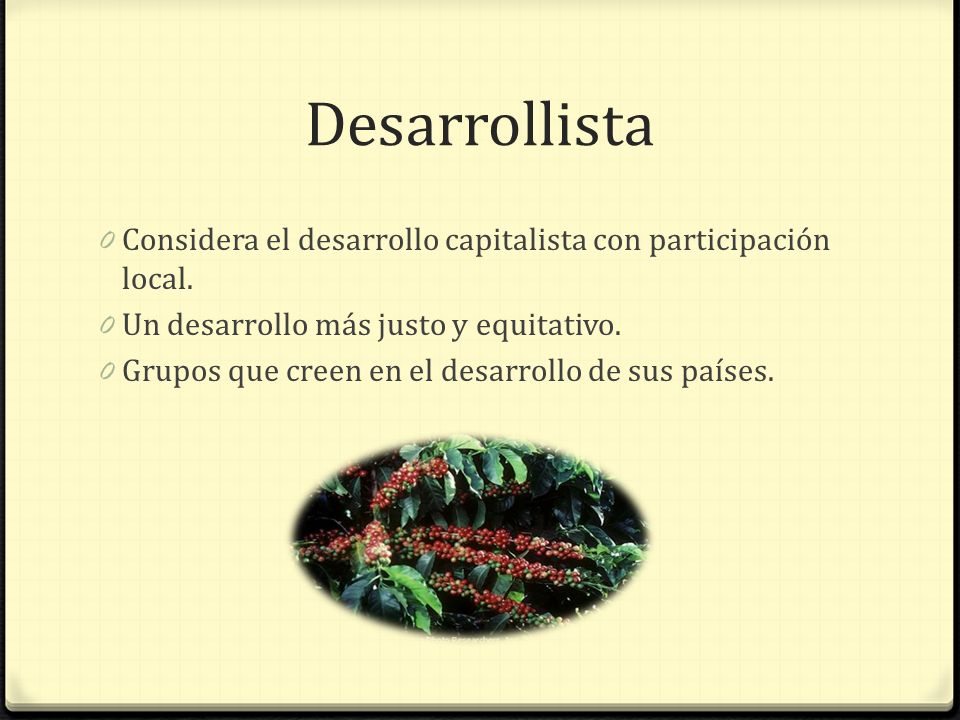 Desarrollista

0 Considera el desarrollo capitalista con participación local.
0 Un desarrollo más justo y equitativo.
0 Grupos que creen en el desarrollo de sus países.